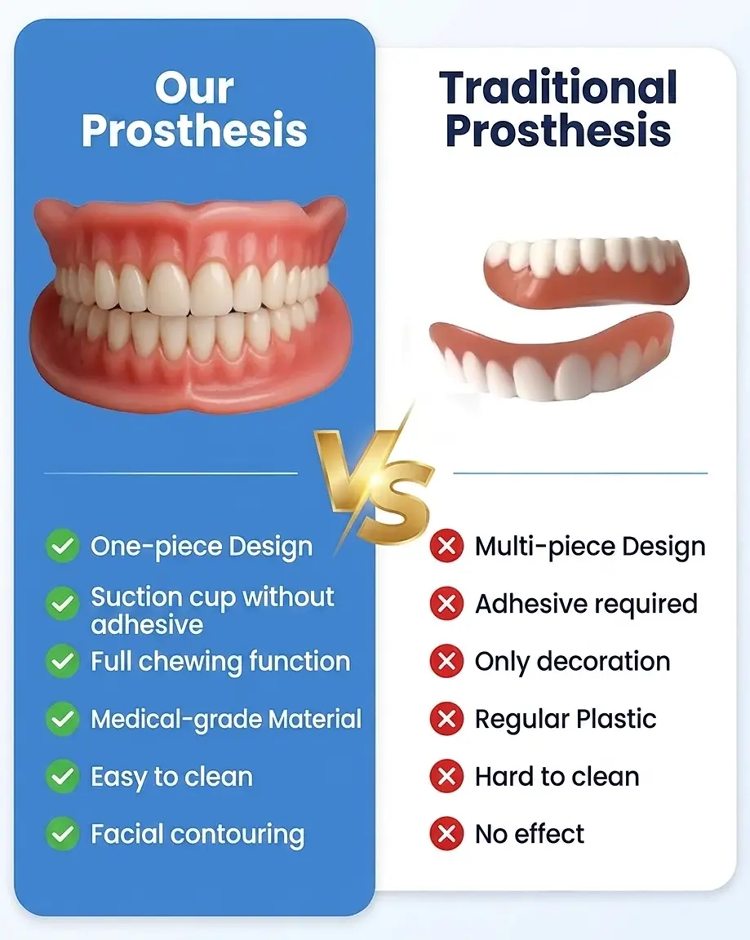 Our Prosthesis

One-piece Design
Suction cup without adhesive
Full chewing function
Medical-grade Material
Easy to clean
Facial contouring

VS

Traditional Prosthesis

Multi-piece Design
Adhesive required
Only decoration
Regular Plastic
Hard to clean
No effect